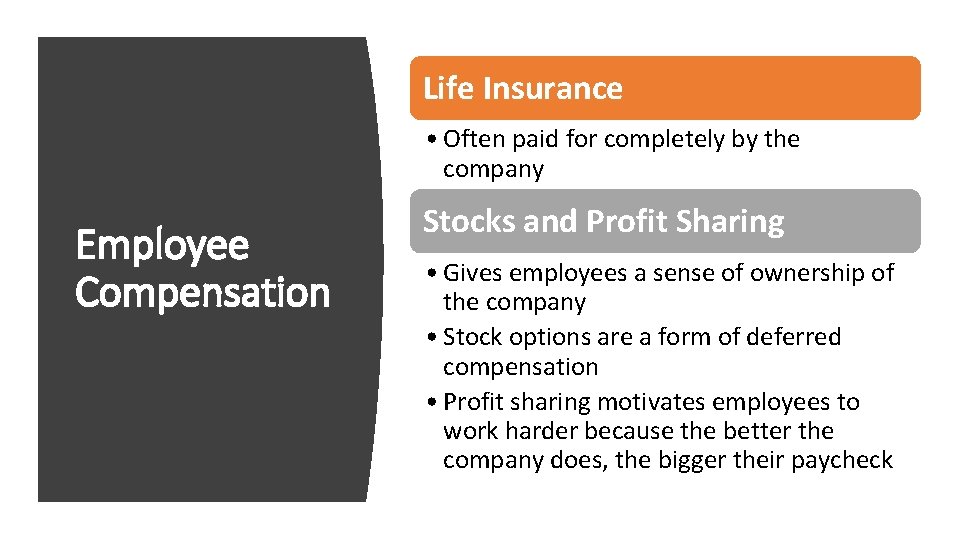 Employee Compensation

Life Insurance

• Often paid for completely by the company

Stocks and Profit Sharing

• Gives employees a sense of ownership of the company
• Stock options are a form of deferred compensation
• Profit sharing motivates employees to work harder because the better the company does, the bigger their paycheck